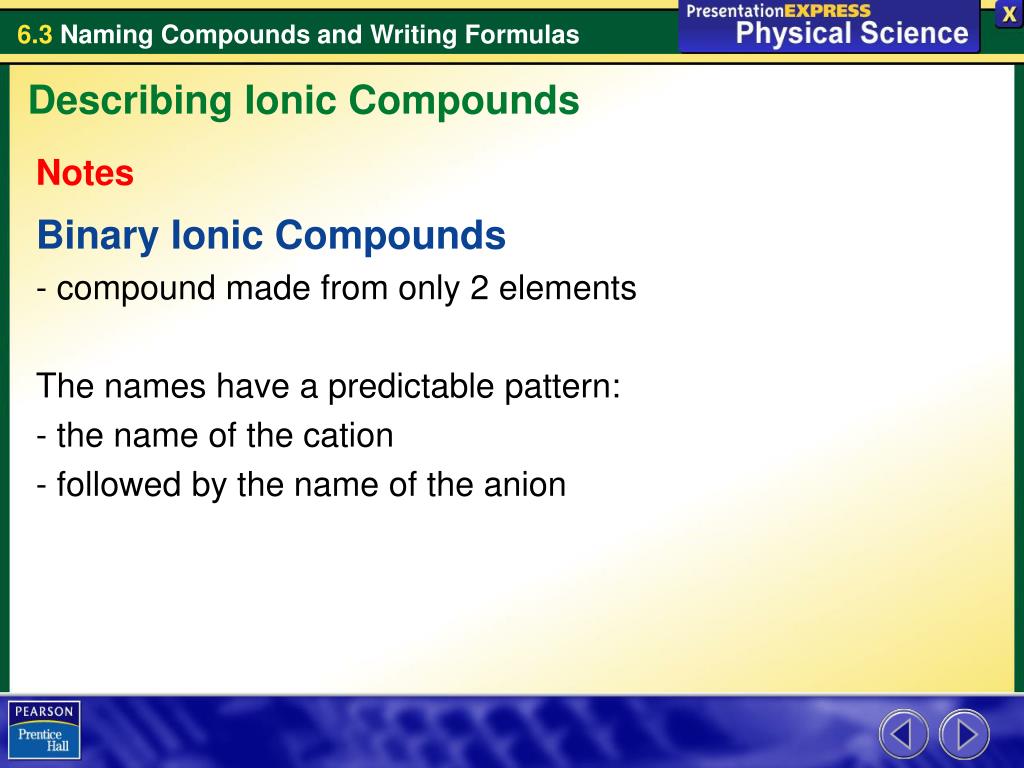 6.3 Naming Compounds and Writing Formulas

PresentationEXPRESS
Physical Science

X

Describing Ionic Compounds

Notes

Binary Ionic Compounds

- compound made from only 2 elements

The names have a predictable pattern:

- the name of the cation

- followed by the name of the anion

PEARSON
Prentice Hall